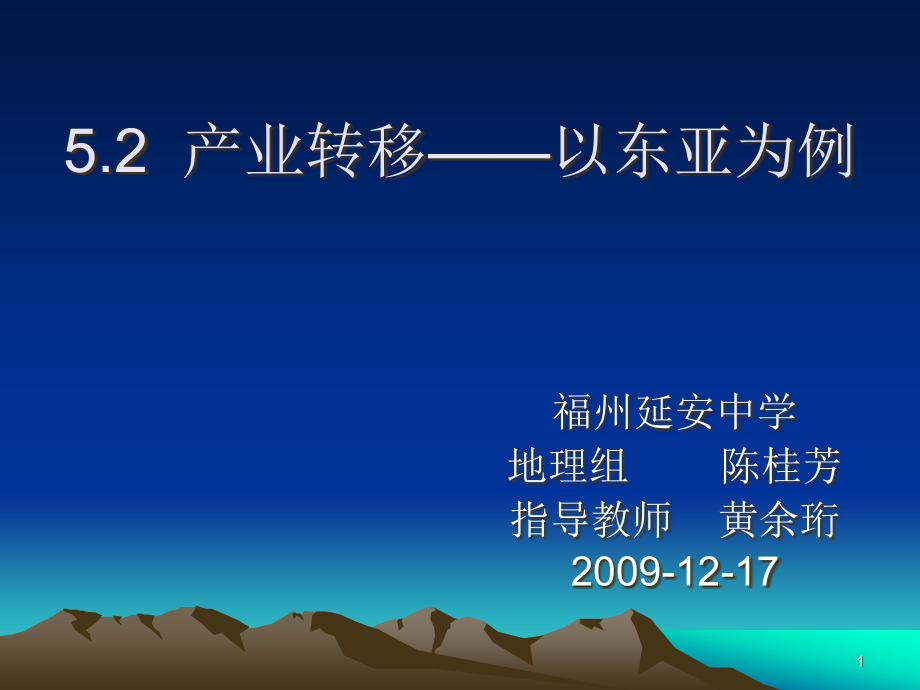 5.2 产业转移——以东亚为例

福州延安中学
地理组　　陈桂芳
指导教师　黄余珩
2009-12-17

1